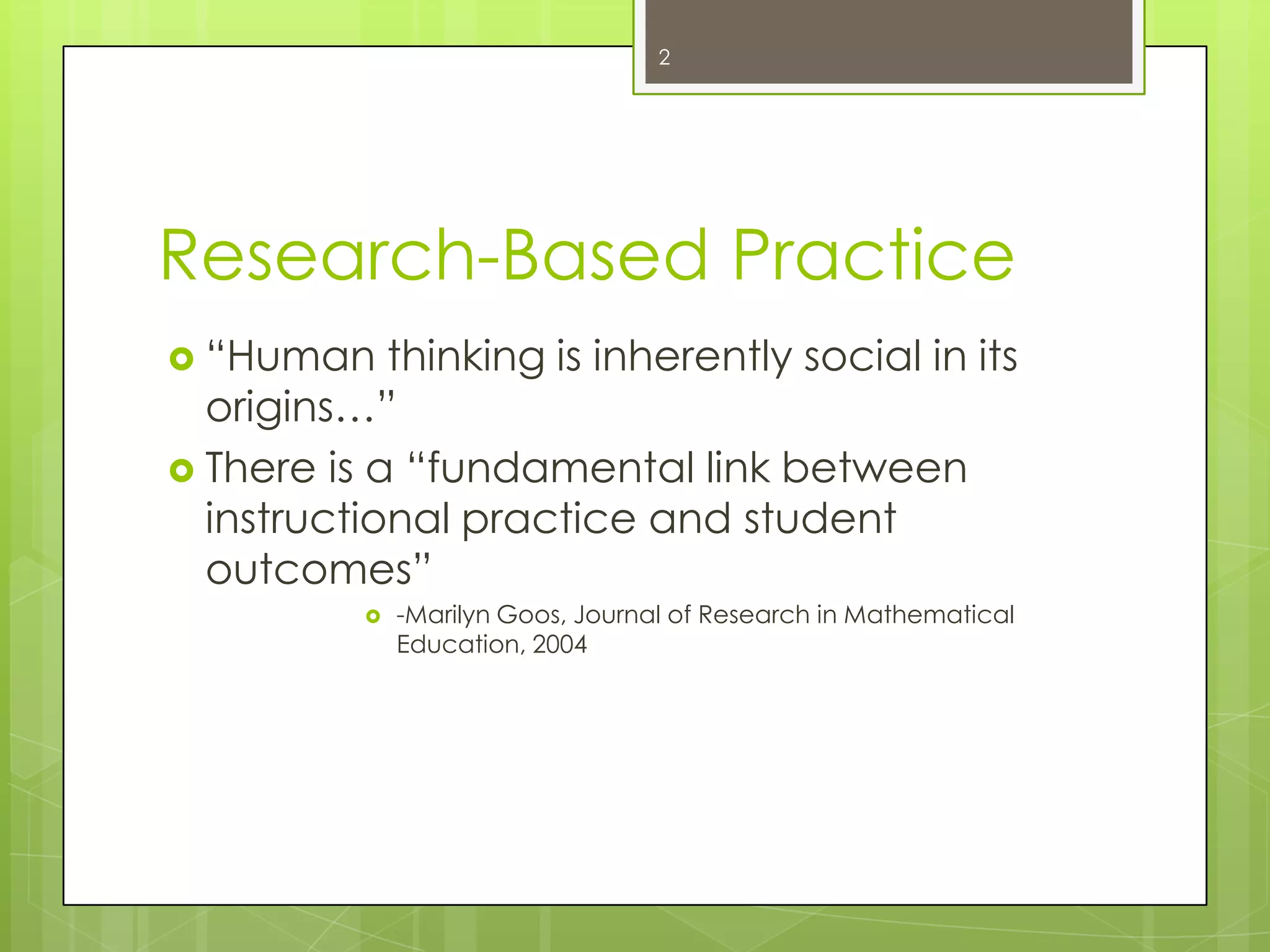 2

Research-Based Practice

“Human thinking is inherently social in its origins…”

There is a “fundamental link between instructional practice and student outcomes”

-Marilyn Goos, Journal of Research in Mathematical Education, 2004